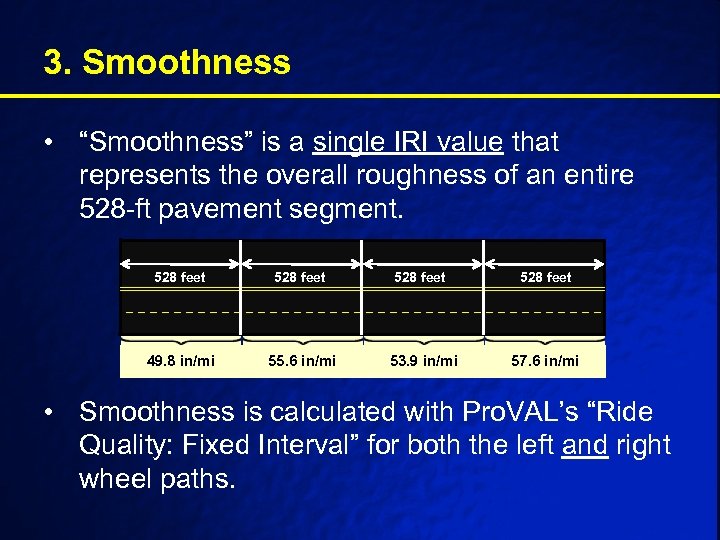 3. Smoothness

• "Smoothness" is a single IRI value that represents the overall roughness of an entire 528-ft pavement segment.

528 feet
528 feet
528 feet
528 feet

49.8 in/mi
55.6 in/mi
53.9 in/mi
57.6 in/mi

• Smoothness is calculated with ProVAL's "Ride Quality: Fixed Interval" for both the left and right wheel paths.